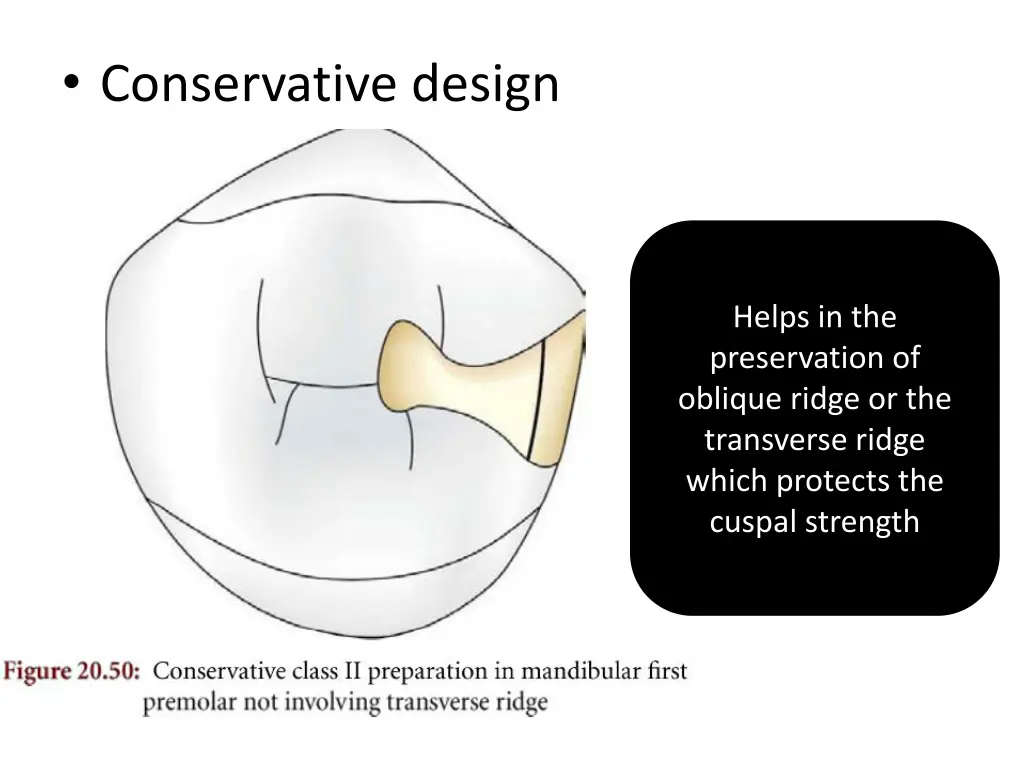 • Conservative design

Helps in the preservation of oblique ridge or the transverse ridge which protects the cuspal strength

Figure 20.50: Conservative class II preparation in mandibular first premolar not involving transverse ridge